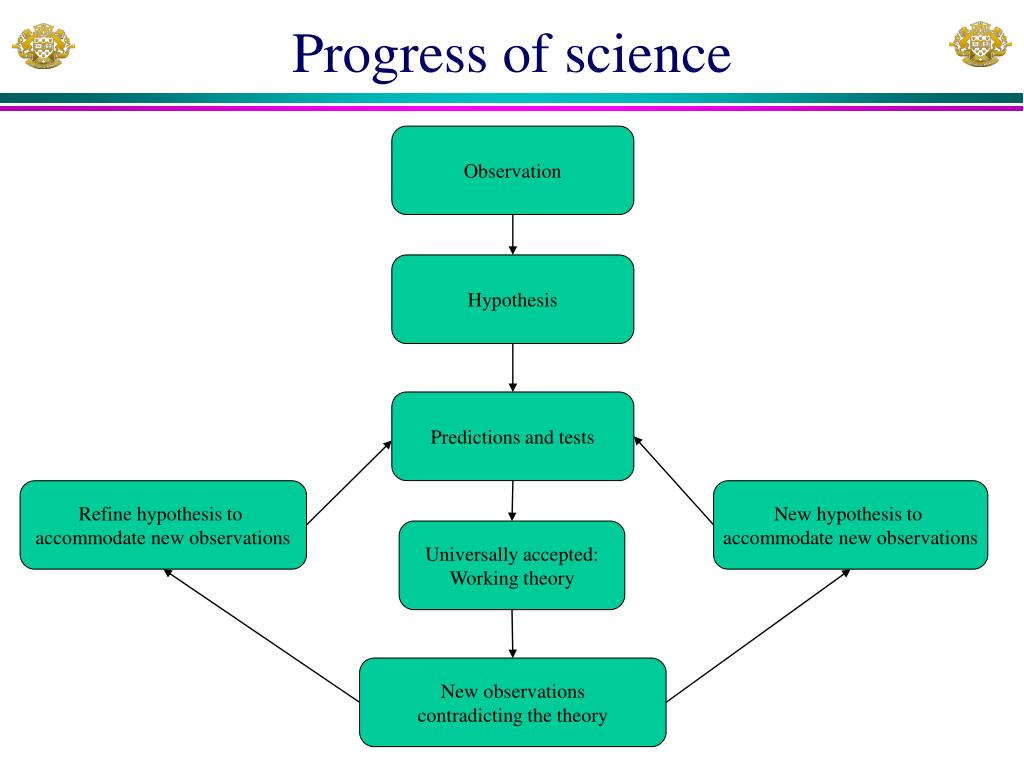 Progress of science

Observation

Hypothesis

Predictions and tests

Refine hypothesis to accommodate new observations

Universally accepted: Working theory

New hypothesis to accommodate new observations

New observations contradicting the theory